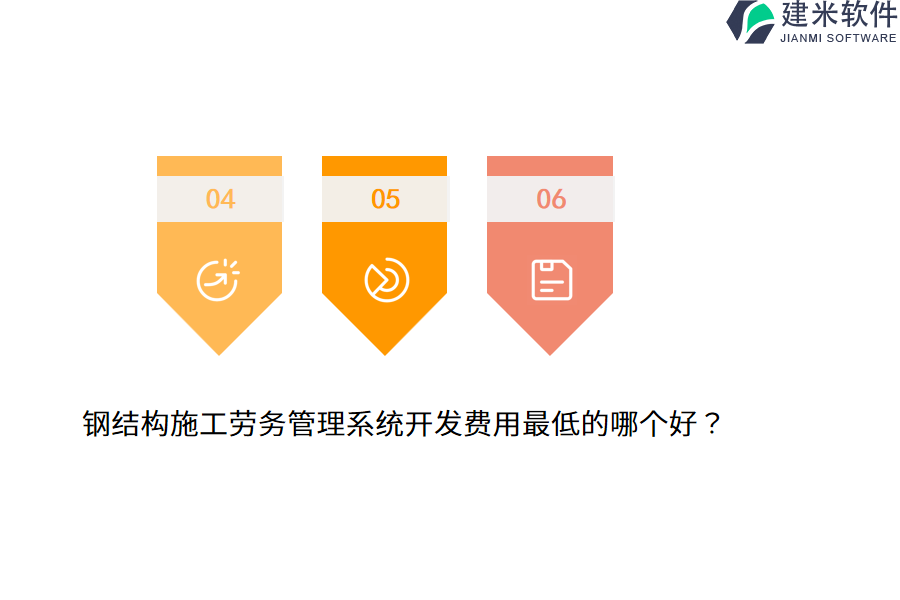 建米软件
JIANMI SOFTWARE

04

05

06

钢结构施工劳务管理系统开发费用最低的哪个好？